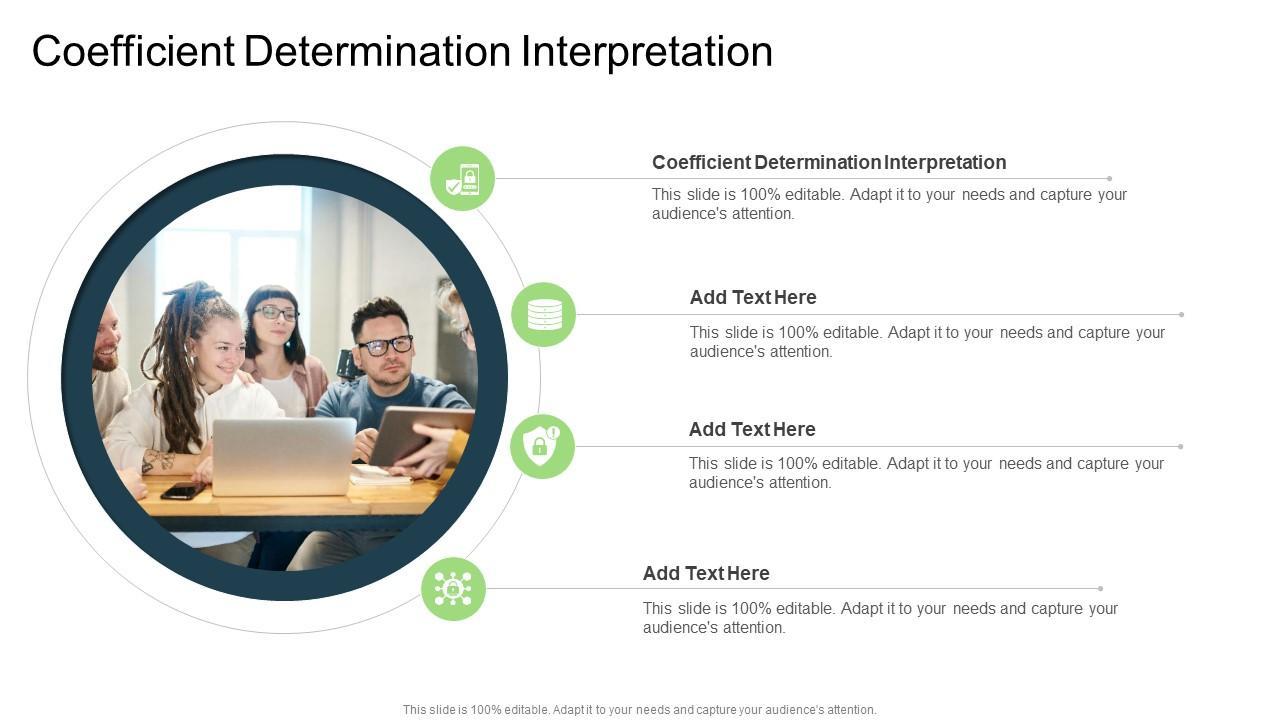 Coefficient Determination Interpretation

Coefficient Determination Interpretation

This slide is 100% editable. Adapt it to your needs and capture your audience's attention.

Add Text Here

This slide is 100% editable. Adapt it to your needs and capture your audience's attention.

Add Text Here

This slide is 100% editable. Adapt it to your needs and capture your audience's attention.

Add Text Here

This slide is 100% editable. Adapt it to your needs and capture your audience's attention.

This slide is 100% editable. Adapt it to your needs and capture your audience's attention.